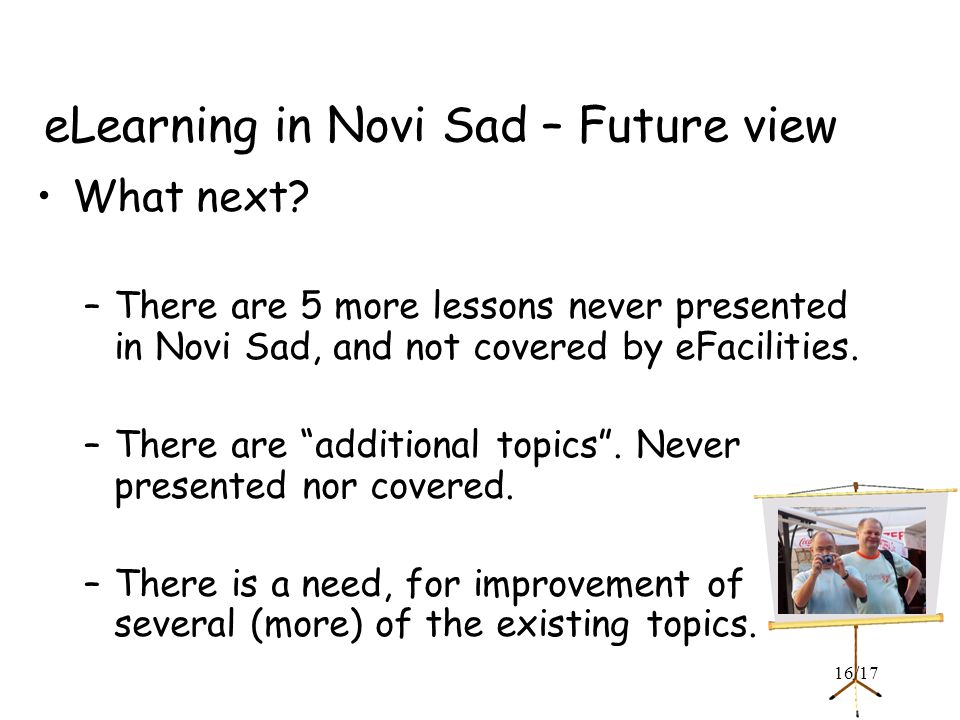 eLearning in Novi Sad – Future view

• What next?

– There are 5 more lessons never presented in Novi Sad, and not covered by eFacilities.

– There are “additional topics”. Never presented nor covered.

– There is a need, for improvement of several (more) of the existing topics.

16/17